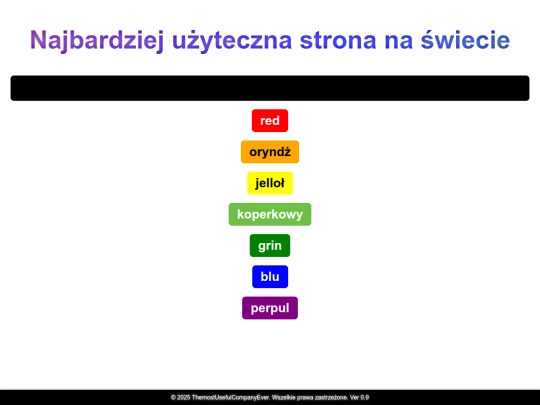 Najbardziej użyteczna strona na świecie

red

oryndż

jelloł

koperkowy

grin

blu

perpul

© 2025 ThemostUsefulCompanyEver. Wszelkie prawa zastrzeżone. Ver 0.9